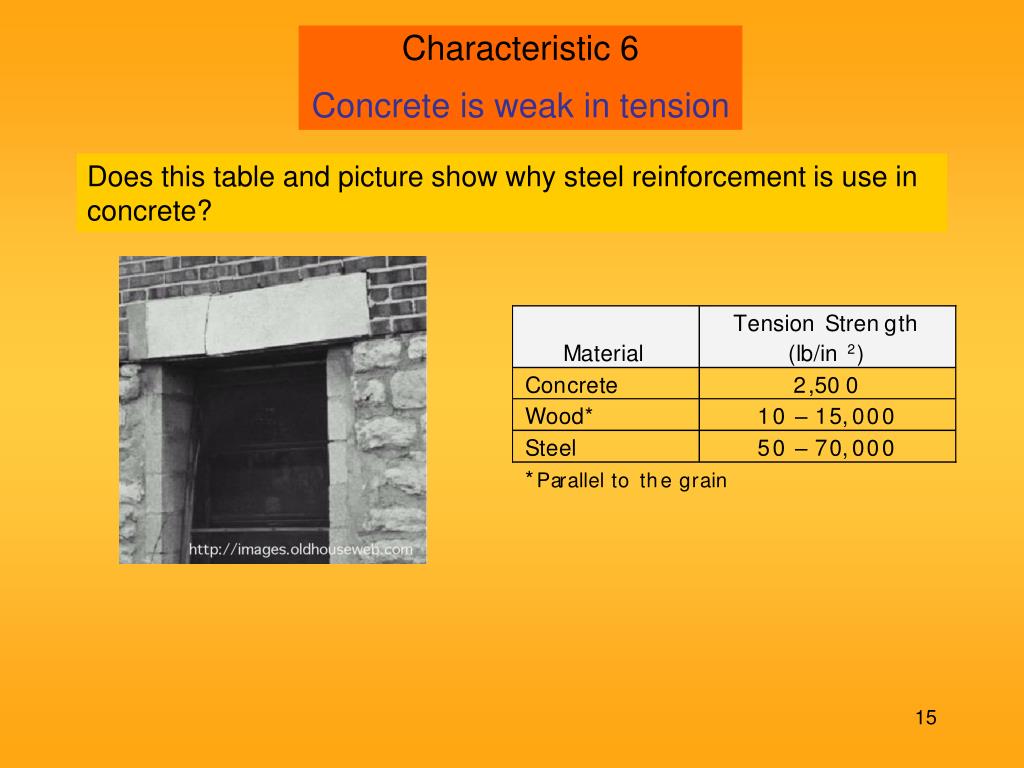 Characteristic 6

Concrete is weak in tension

Does this table and picture show why steel reinforcement is use in concrete?

http://images.oldhouseweb.com

| Material | Tension Strength (lb/in $^2$) |
|---|---|
| Concrete | 2,500 |
| Wood* | 10 – 15,000 |
| Steel | 50 – 70,000 |

*Parallel to the grain

15